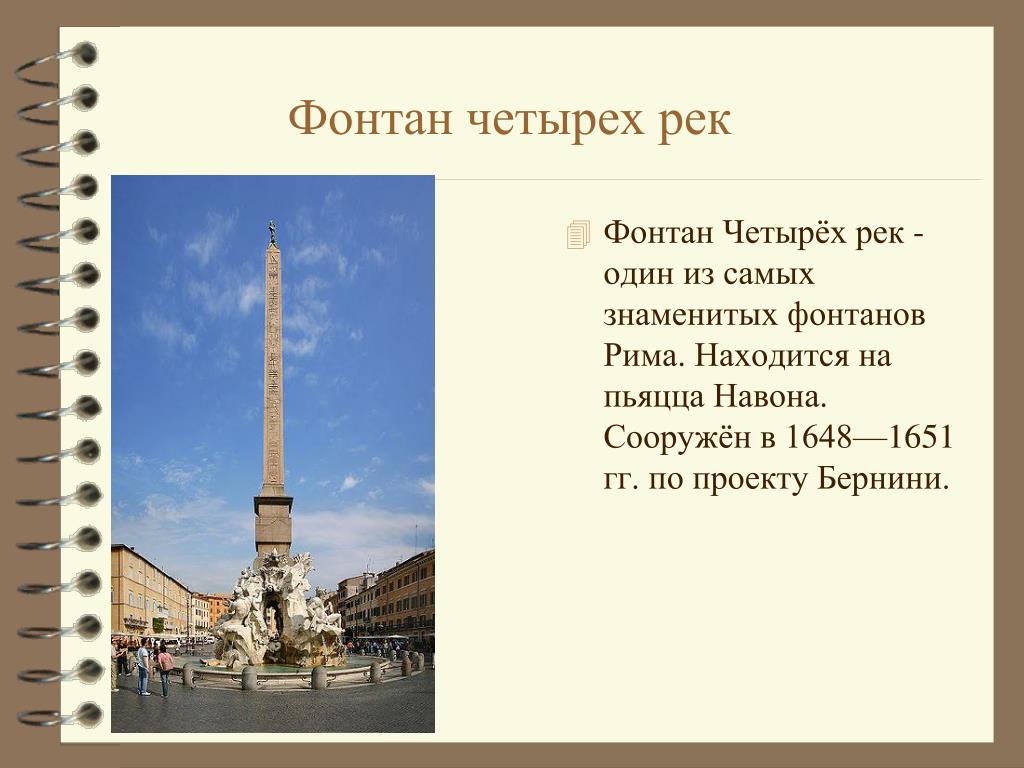 Фонтан четырех рек

Фонтан Четырёх рек - один из самых знаменитых фонтанов Рима. Находится на пьяцца Навона. Сооружён в 1648—1651 гг. по проекту Бернини.